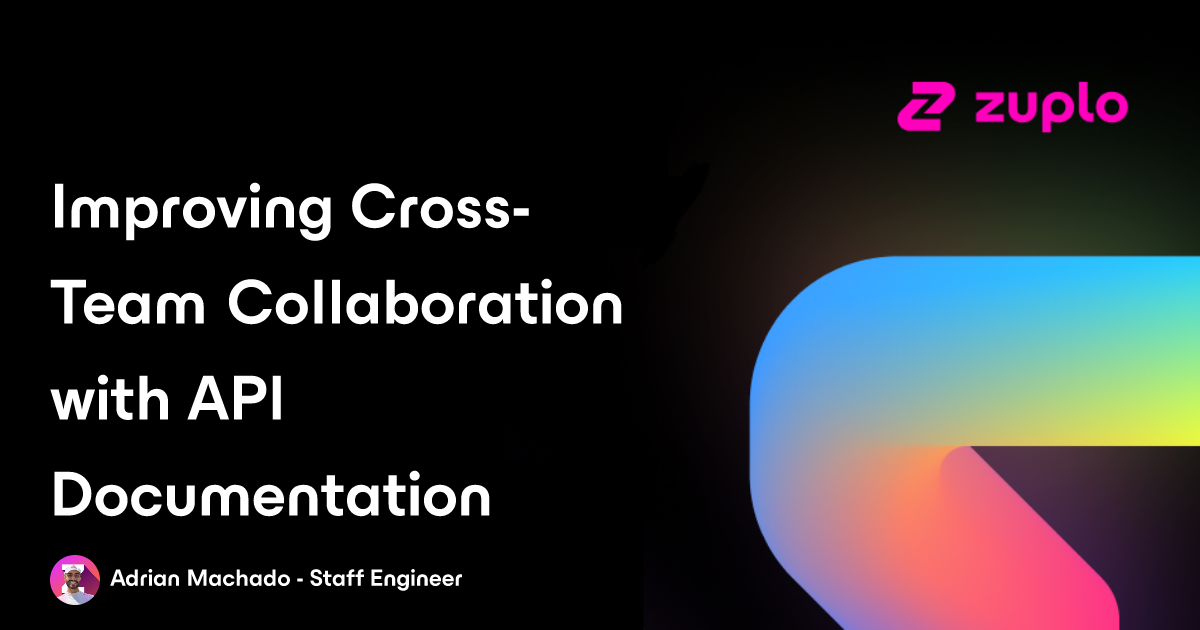 zuplo

Improving Cross-Team Collaboration with API Documentation

Adrian Machado - Staff Engineer